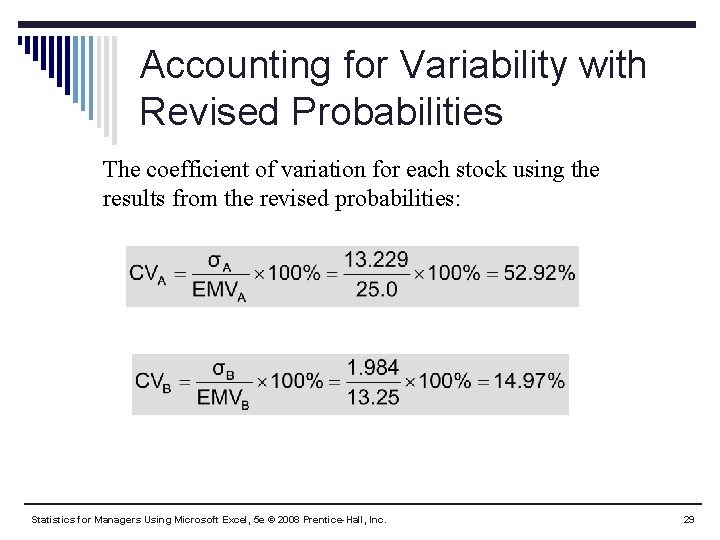 Accounting for Variability with Revised Probabilities

The coefficient of variation for each stock using the results from the revised probabilities:

$CV_A = \frac{\sigma_A}{EMV_A} \times 100\% = \frac{13.229}{25.0} \times 100\% = 52.92\%$

$CV_B = \frac{\sigma_B}{EMV_B} \times 100\% = \frac{1.984}{13.25} \times 100\% = 14.97\%$

Statistics for Managers Using Microsoft Excel, 5e © 2008 Prentice-Hall, Inc.

29